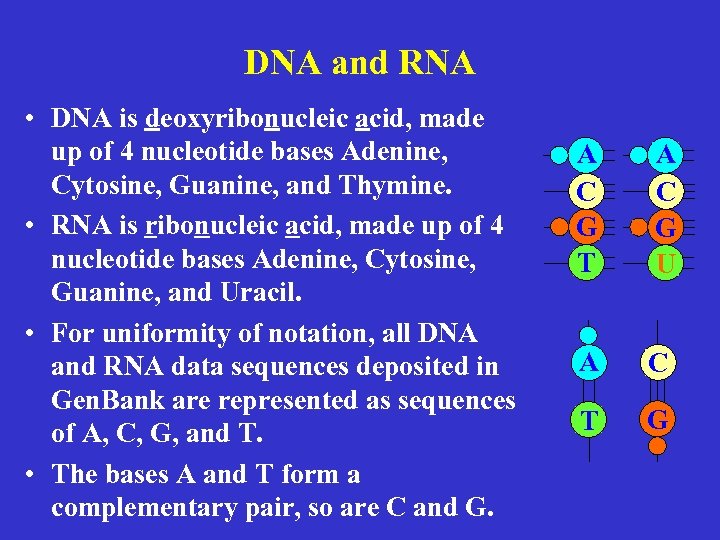 DNA and RNA

• DNA is deoxyribonucleic acid, made up of 4 nucleotide bases Adenine, Cytosine, Guanine, and Thymine.

• RNA is ribonucleic acid, made up of 4 nucleotide bases Adenine, Cytosine, Guanine, and Uracil.

• For uniformity of notation, all DNA and RNA data sequences deposited in GenBank are represented as sequences of A, C, G, and T.

• The bases A and T form a complementary pair, so are C and G.

A
C
G
T

A
C
G
U

A
T

C
G